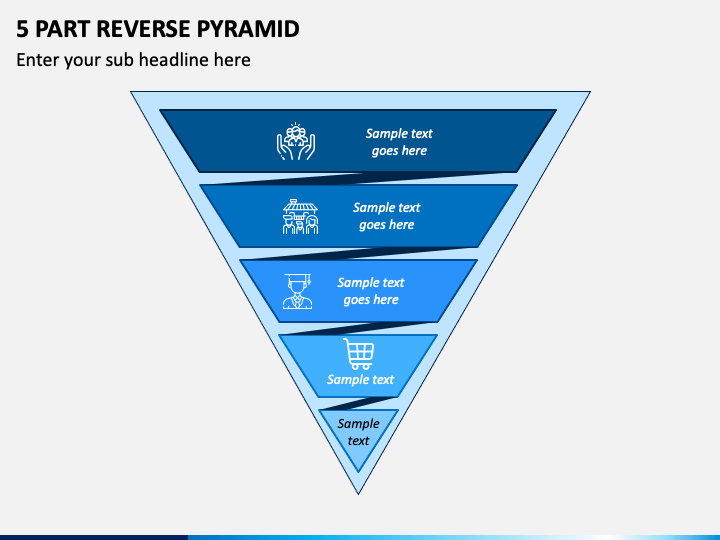 5 PART REVERSE PYRAMID

Enter your sub headline here

Sample text goes here

Sample text goes here

Sample text goes here

Sample text

Sample text